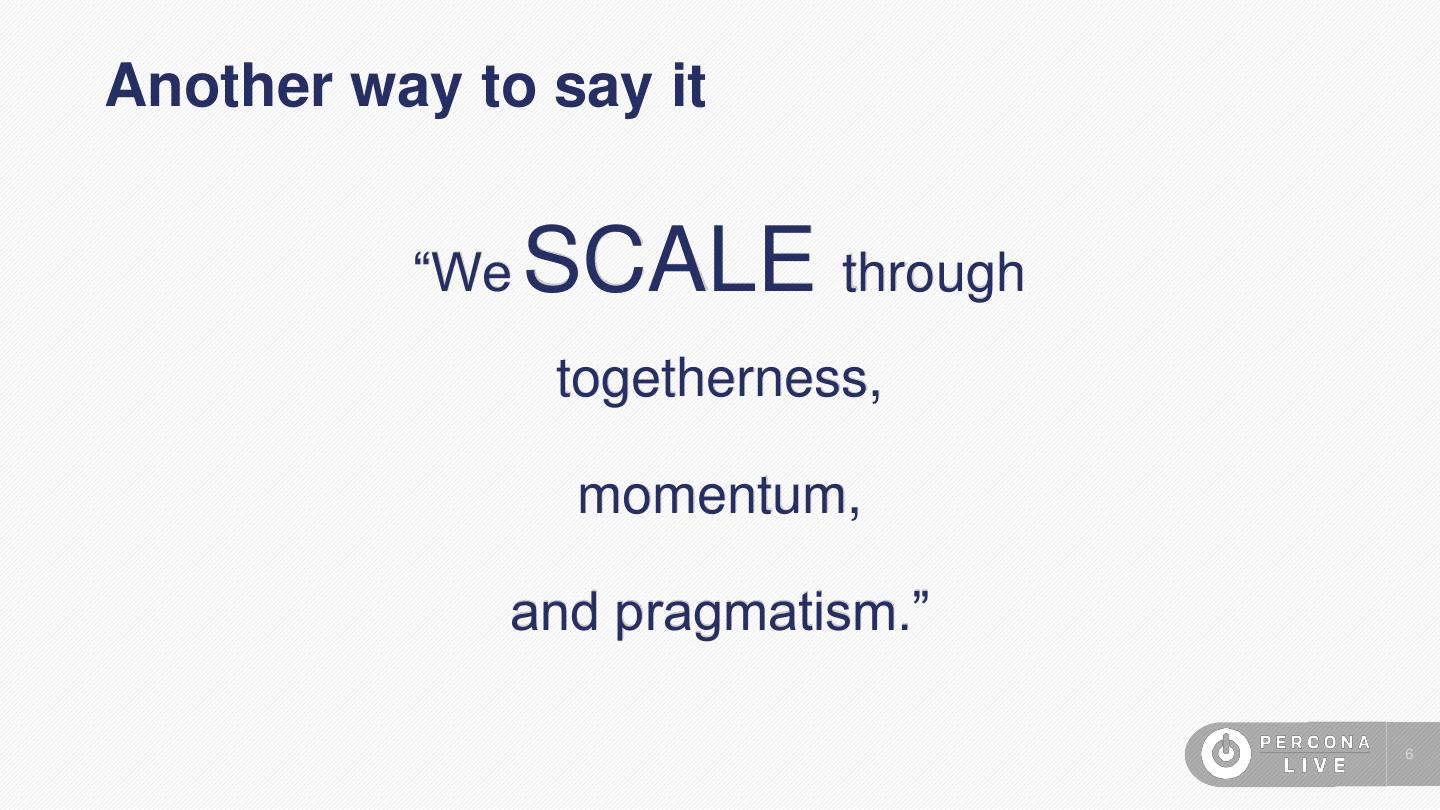 Another way to say it

“We SCALE through

togetherness,

momentum,

and pragmatism.”

PERCONA LIVE

6